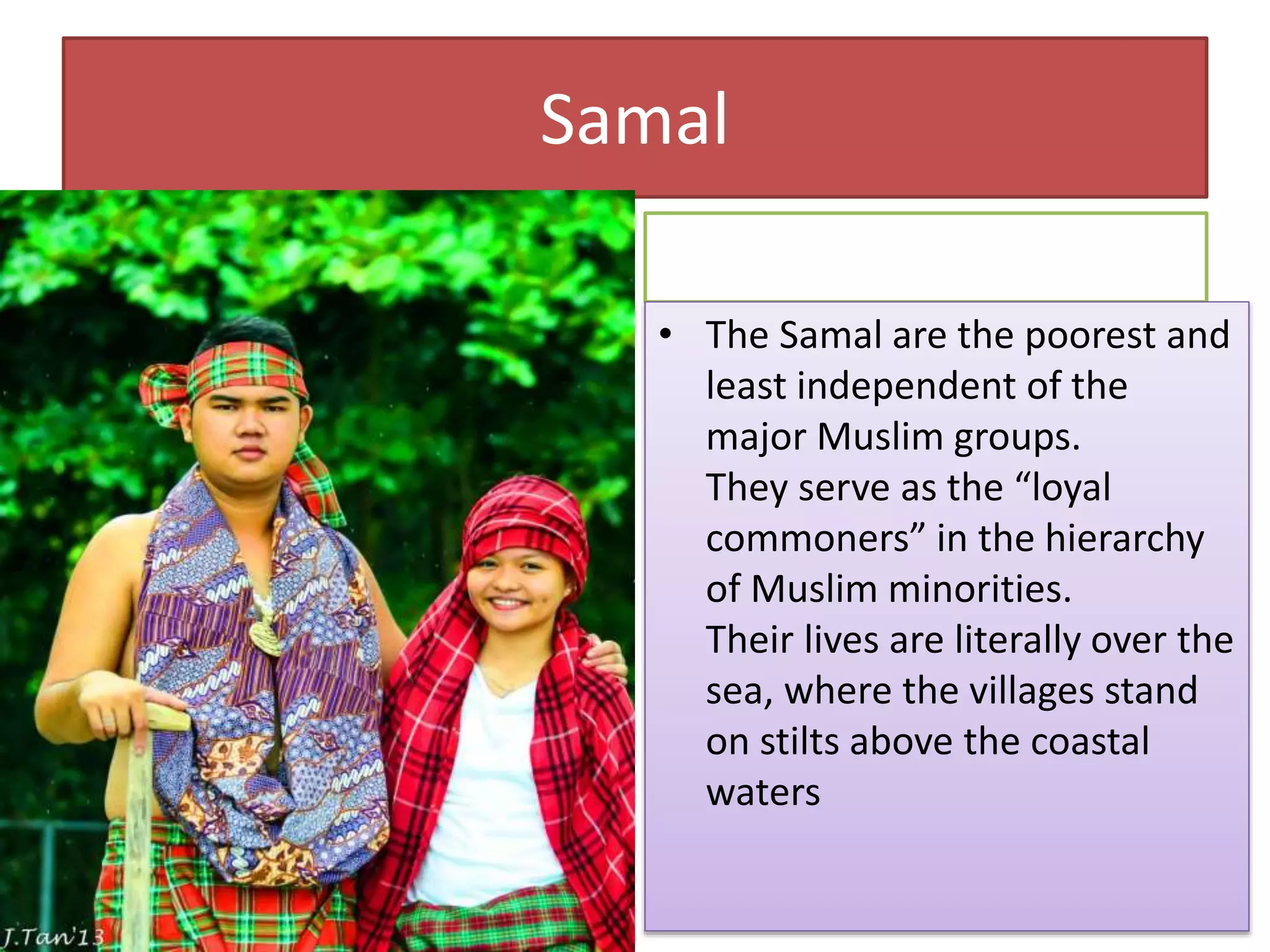 Samal

• The Samal are the poorest and least independent of the major Muslim groups.
They serve as the "loyal commoners" in the hierarchy of Muslim minorities.
Their lives are literally over the sea, where the villages stand on stilts above the coastal waters

J.Tan'13